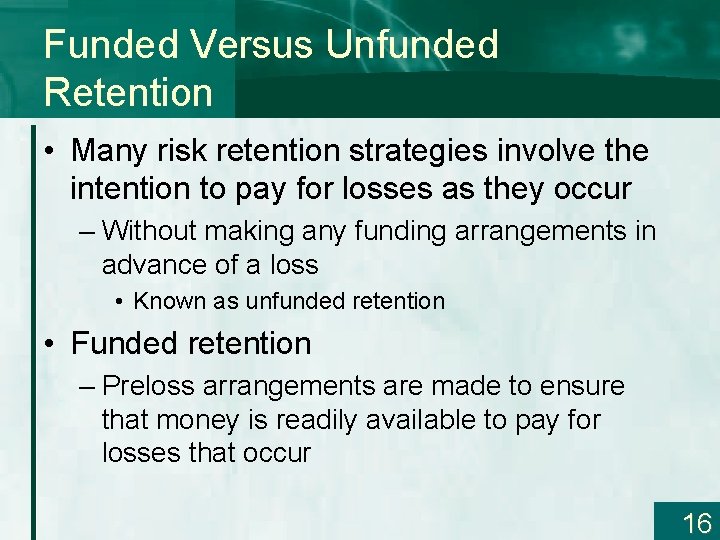 Funded Versus Unfunded Retention

• Many risk retention strategies involve the intention to pay for losses as they occur

– Without making any funding arrangements in advance of a loss

• Known as unfunded retention

• Funded retention

– Preloss arrangements are made to ensure that money is readily available to pay for losses that occur

16